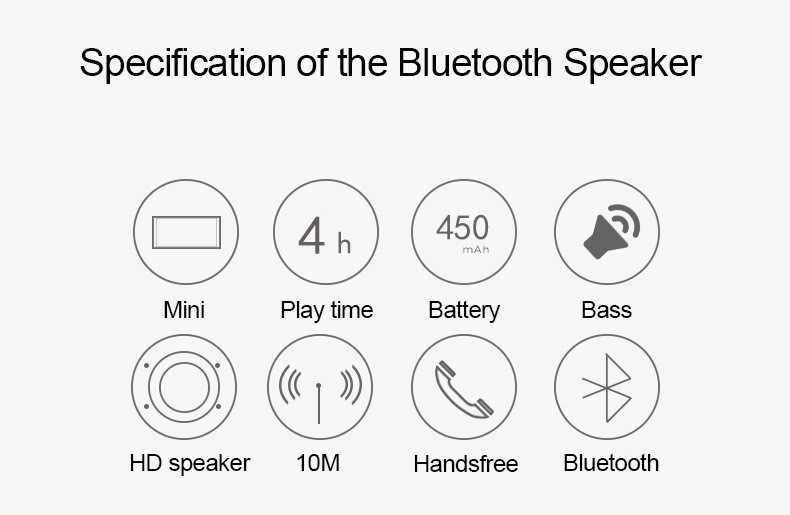 Specification of the Bluetooth Speaker

Mini

4 h

Play time

450 mAh

Battery

Bass

HD speaker

10M

Handsfree

Bluetooth